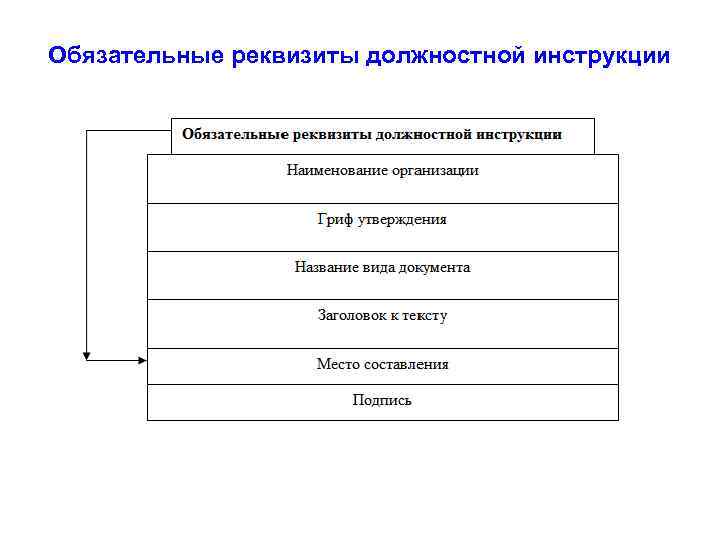 Обязательные реквизиты должностной инструкции

Обязательные реквизиты должностной инструкции

Наименование организации

Гриф утверждения

Название вида документа

Заголовок к тексту

Место составления

Подпись